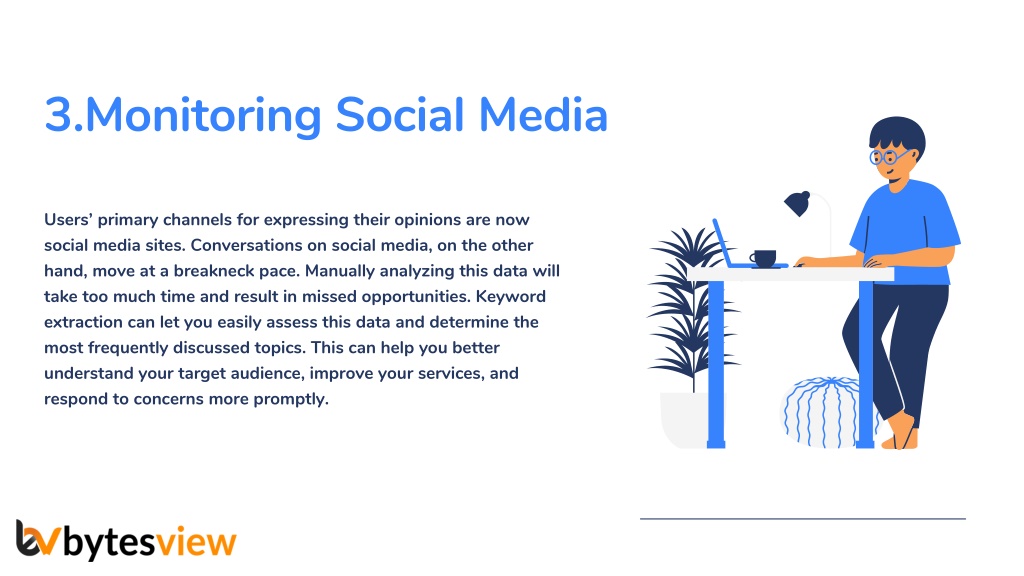 3.Monitoring Social Media

Users' primary channels for expressing their opinions are now social media sites. Conversations on social media, on the other hand, move at a breakneck pace. Manually analyzing this data will take too much time and result in missed opportunities. Keyword extraction can let you easily assess this data and determine the most frequently discussed topics. This can help you better understand your target audience, improve your services, and respond to concerns more promptly.

bytesview